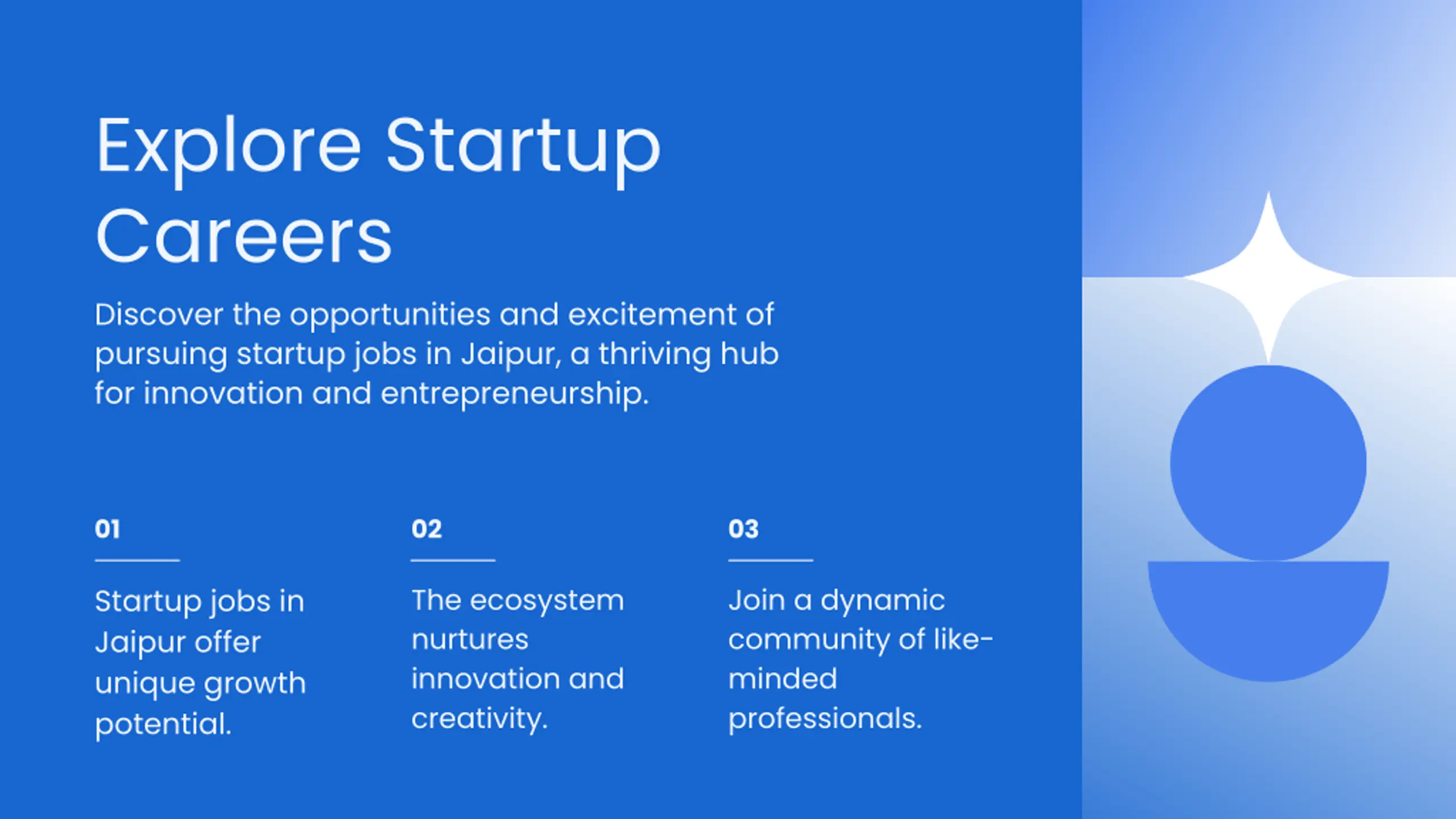 Explore Startup Careers

Discover the opportunities and excitement of pursuing startup jobs in Jaipur, a thriving hub for innovation and entrepreneurship.

01

Startup jobs in Jaipur offer unique growth potential.

02

The ecosystem nurtures innovation and creativity.

03

Join a dynamic community of like-minded professionals.